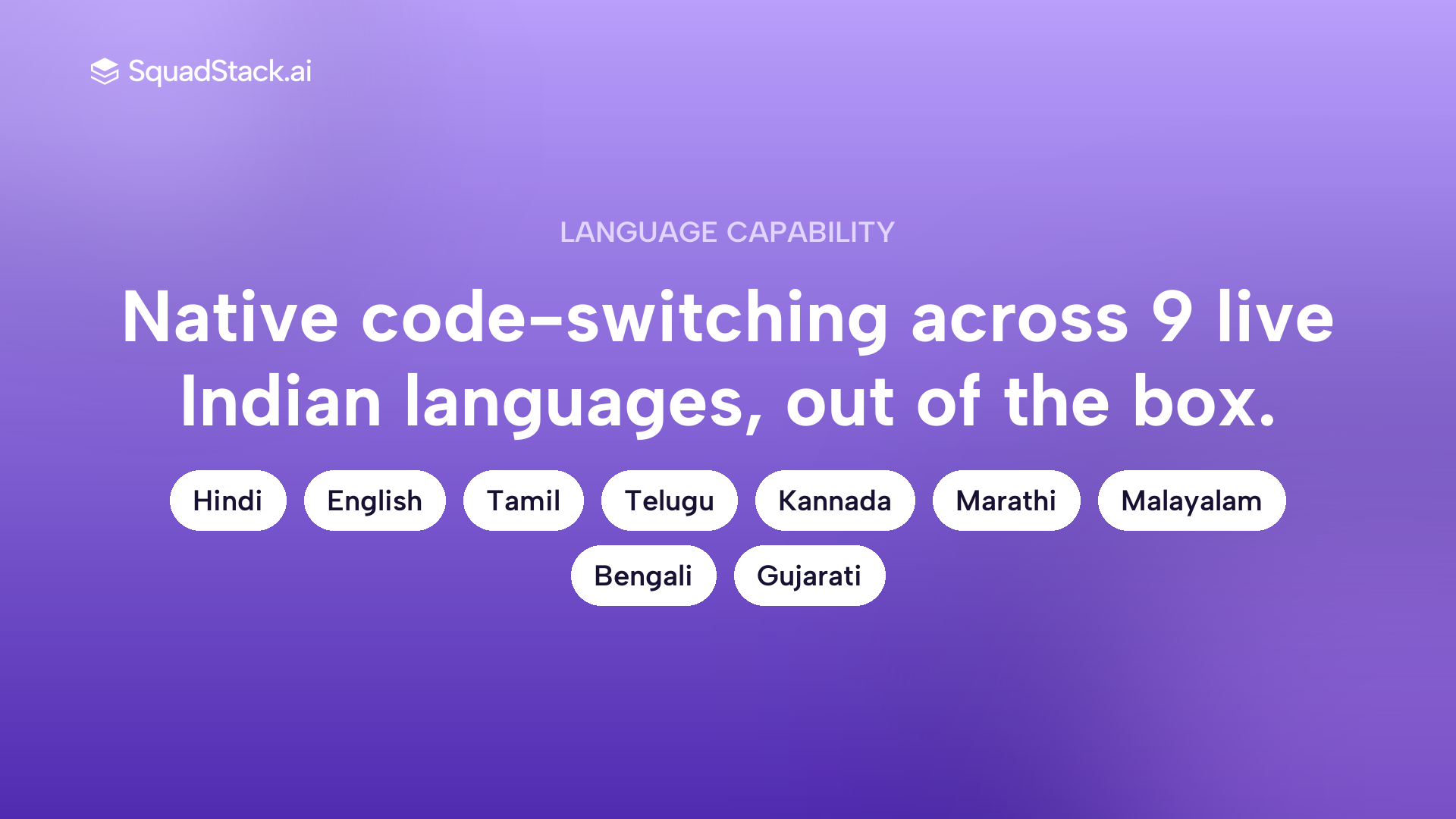 SquadStack.ai

LANGUAGE CAPABILITY

Native code-switching across 9 live Indian languages, out of the box.

Hindi English Tamil Telugu Kannada Marathi Malayalam Bengali Gujarati